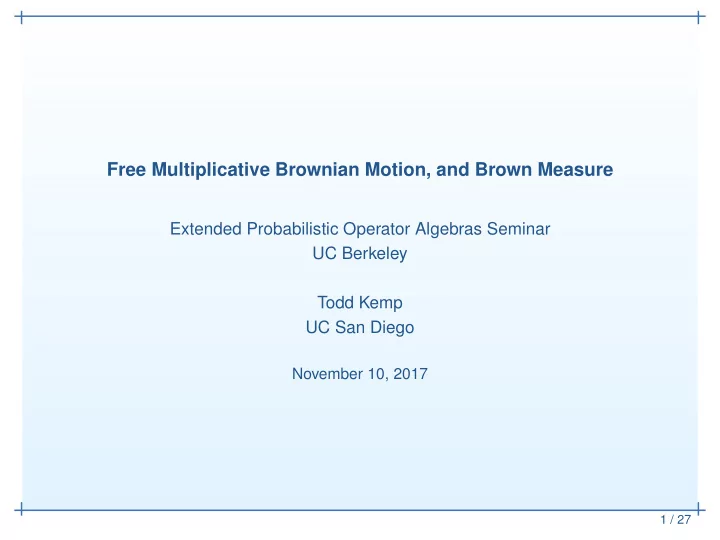 Free Multiplicative Brownian Motion, and Brown Measure

Extended Probabilistic Operator Algebras Seminar
UC Berkeley

Todd Kemp
UC San Diego

November 10, 2017

1 / 27